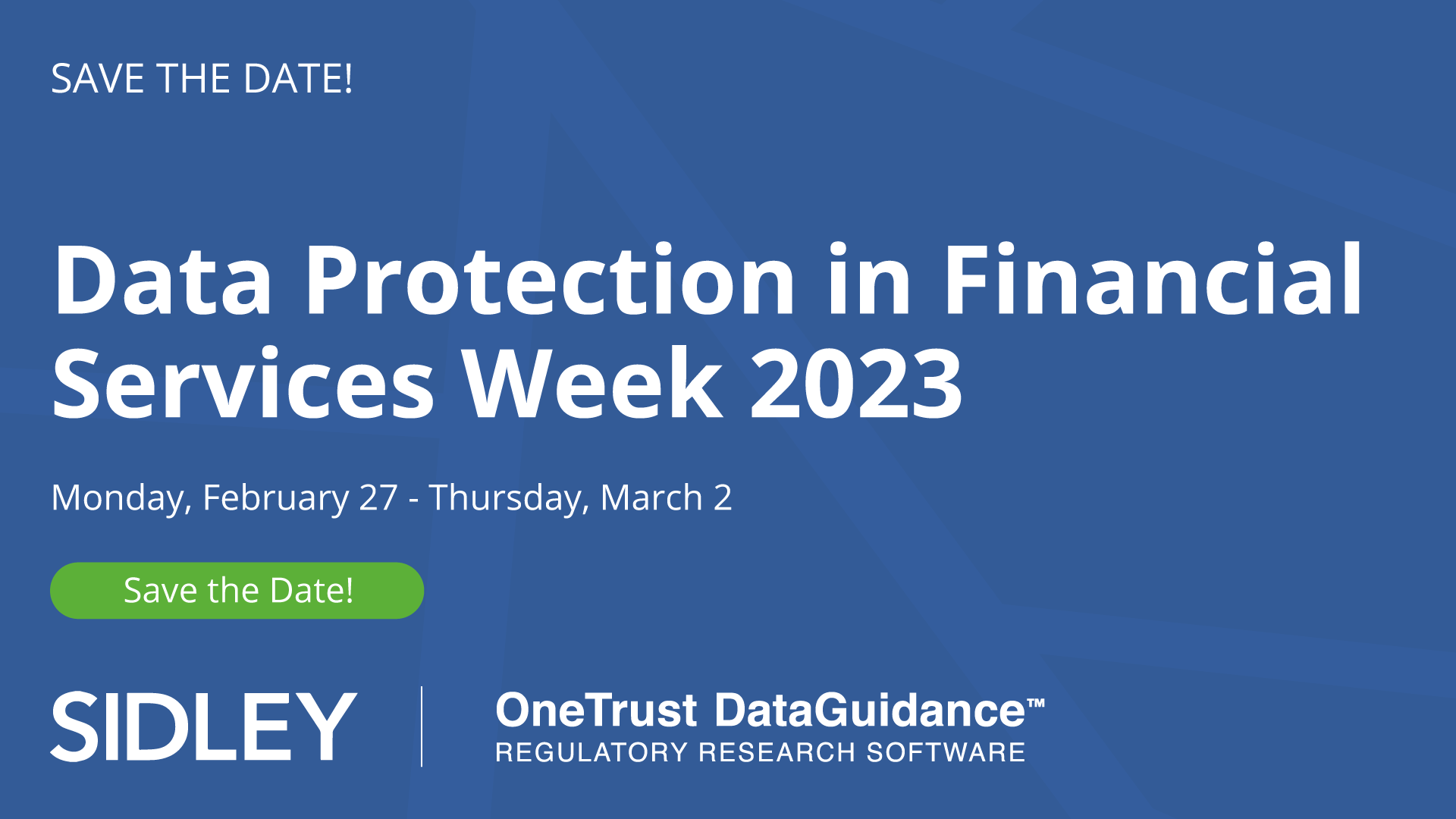 SAVE THE DATE!

Data Protection in Financial Services Week 2023

Monday, February 27 - Thursday, March 2

Save the Date!

SIDLEY

OneTrust DataGuidance™
REGULATORY RESEARCH SOFTWARE